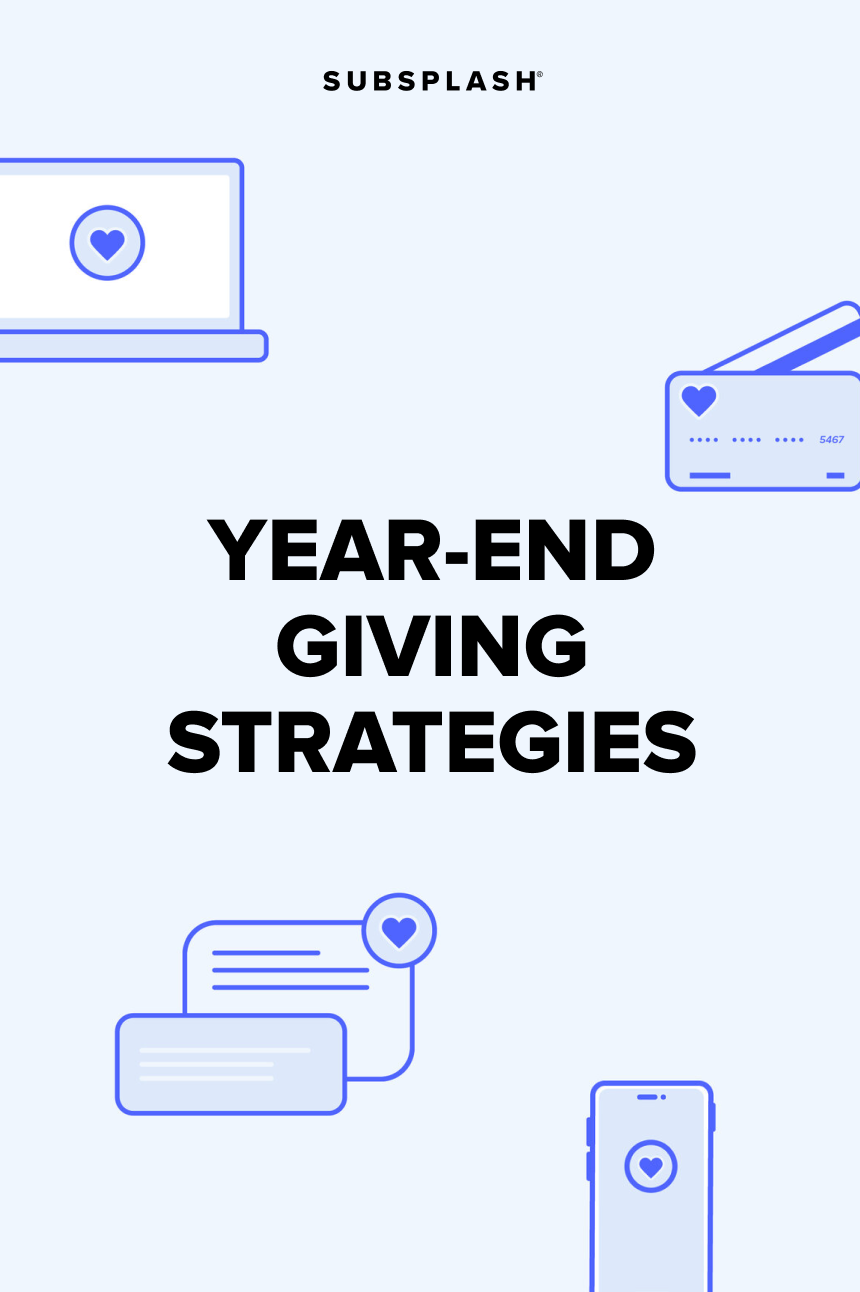 SUBSPLASH®

•••• •••• •••• 5467

YEAR-END GIVING STRATEGIES